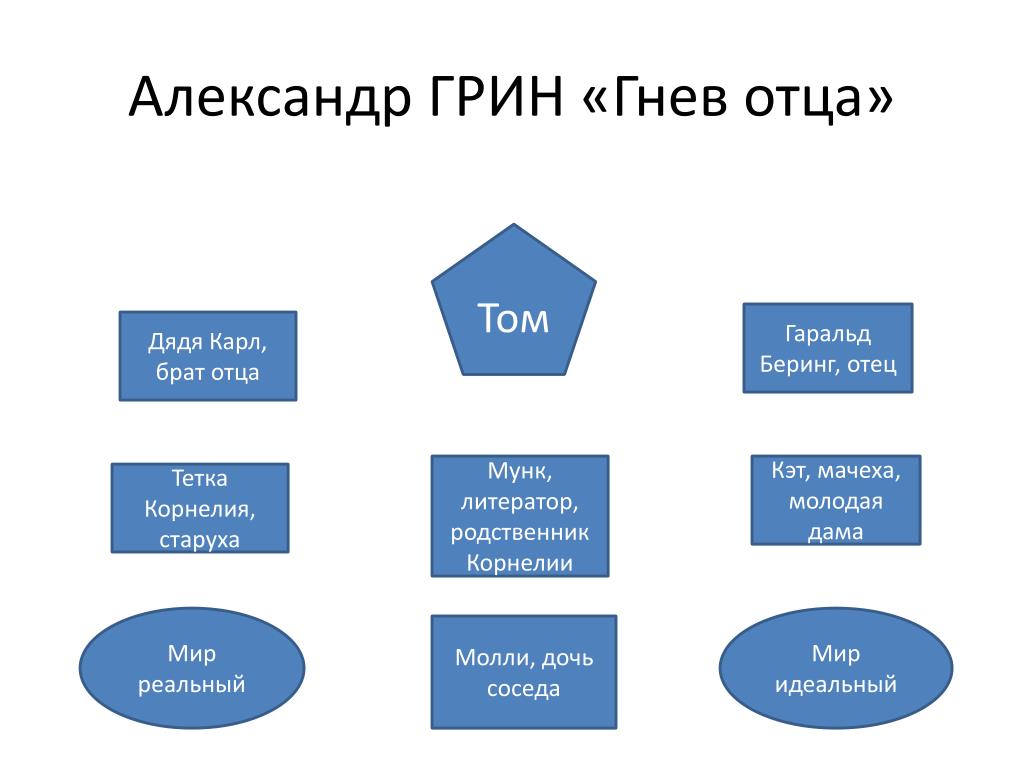 Александр ГРИН «Гнев отца»

Том

Дядя Карл, брат отца

Гаральд Беринг, отец

Тетка Корнелия, старуха

Мунк, литератор, родственник Корнелии

Кэт, мачеха, молодая дама

Мир реальный

Молли, дочь соседа

Мир идеальный